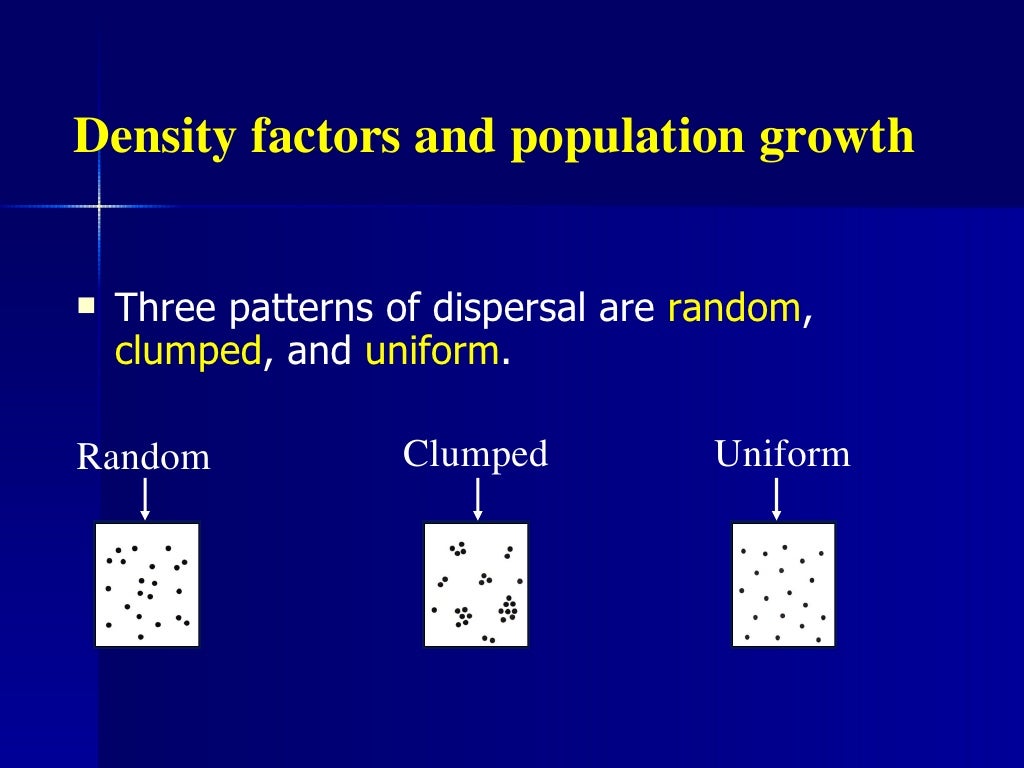 Density factors and population growth

Three patterns of dispersal are random, clumped, and uniform.

Random

Clumped

Uniform